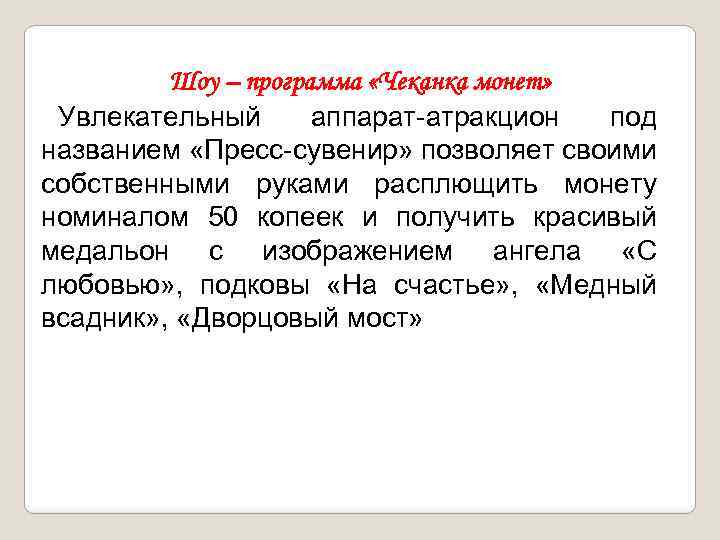 Шоу – программа «Чеканка монет»

Увлекательный аппарат-атракцион под названием «Пресс-сувенир» позволяет своими собственными руками расплющить монету номиналом 50 копеек и получить красивый медальон с изображением ангела «С любовью», подковы «На счастье», «Медный всадник», «Дворцовый мост»